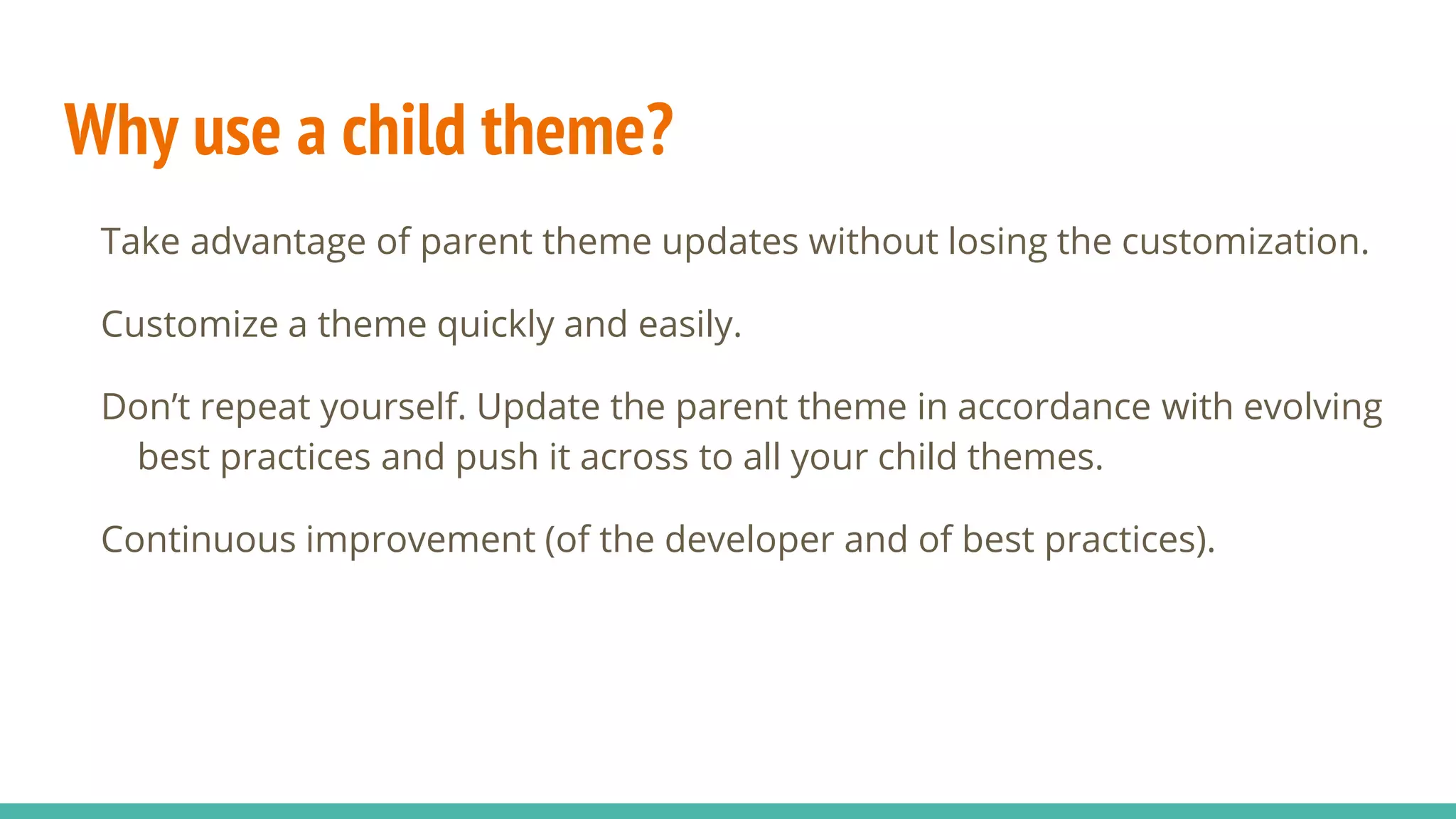 Why use a child theme?

Take advantage of parent theme updates without losing the customization.

Customize a theme quickly and easily.

Don’t repeat yourself. Update the parent theme in accordance with evolving best practices and push it across to all your child themes.

Continuous improvement (of the developer and of best practices).